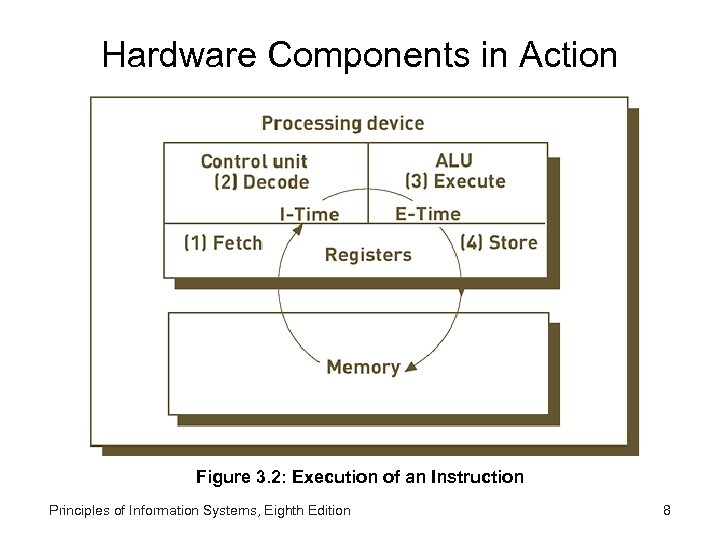 Hardware Components in Action

Processing device

Control unit
(2) Decode

ALU
(3) Execute

I-Time

E-Time

(1) Fetch

Registers

(4) Store

Memory

Figure 3.2: Execution of an Instruction

Principles of Information Systems, Eighth Edition

8